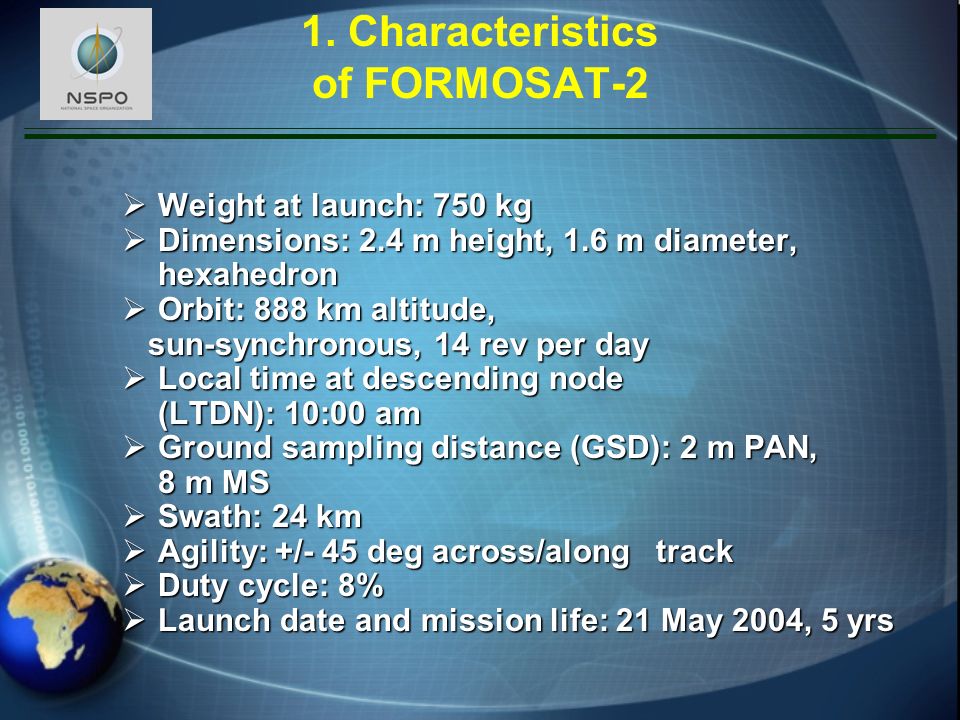 NSPO
NATIONAL SPACE ORGANIZATION

1. Characteristics of FORMOSAT-2

➢ Weight at launch: 750 kg
➢ Dimensions: 2.4 m height, 1.6 m diameter, hexahedron
➢ Orbit: 888 km altitude, sun-synchronous, 14 rev per day
➢ Local time at descending node (LTDN): 10:00 am
➢ Ground sampling distance (GSD): 2 m PAN, 8 m MS
➢ Swath: 24 km
➢ Agility: +/- 45 deg across/along track
➢ Duty cycle: 8%
➢ Launch date and mission life: 21 May 2004, 5 yrs